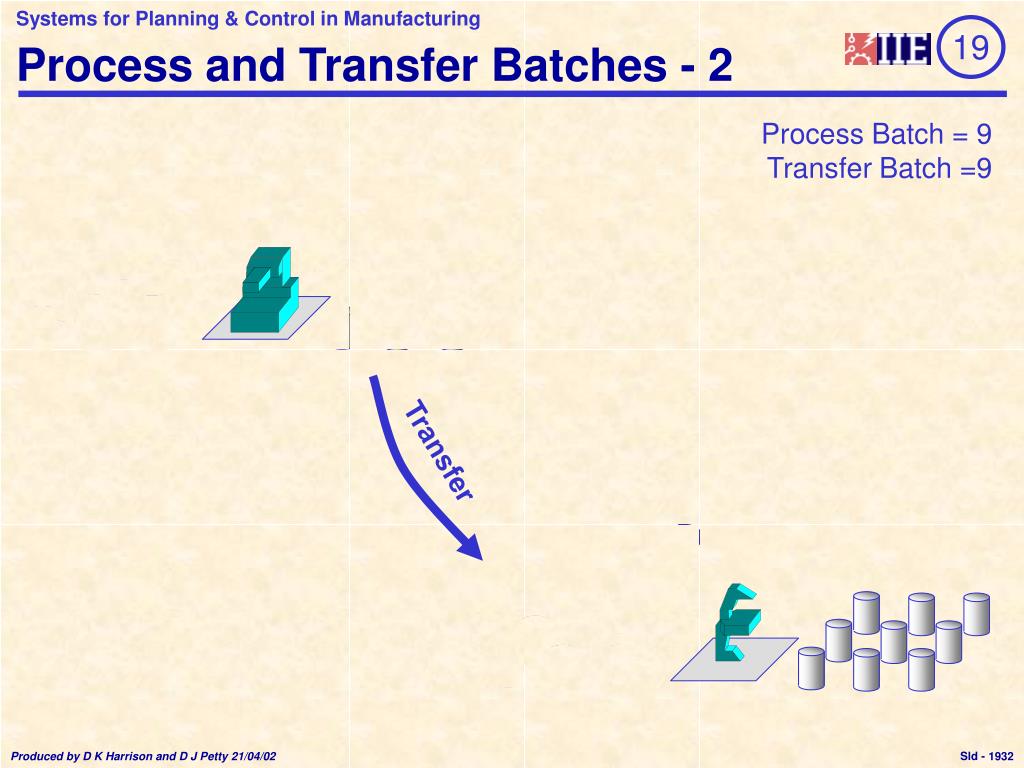 Systems for Planning & Control in Manufacturing

Process and Transfer Batches - 2

IIE

19

Process Batch = 9
Transfer Batch =9

Transfer

Produced by D K Harrison and D J Petty 21/04/02

Sld - 1932